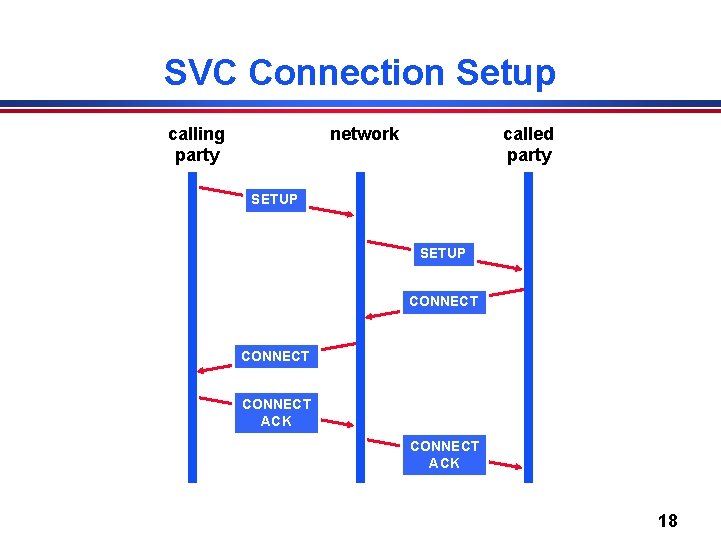 SVC Connection Setup

calling party

network

called party

SETUP

SETUP

CONNECT

CONNECT

CONNECT ACK

CONNECT ACK

18